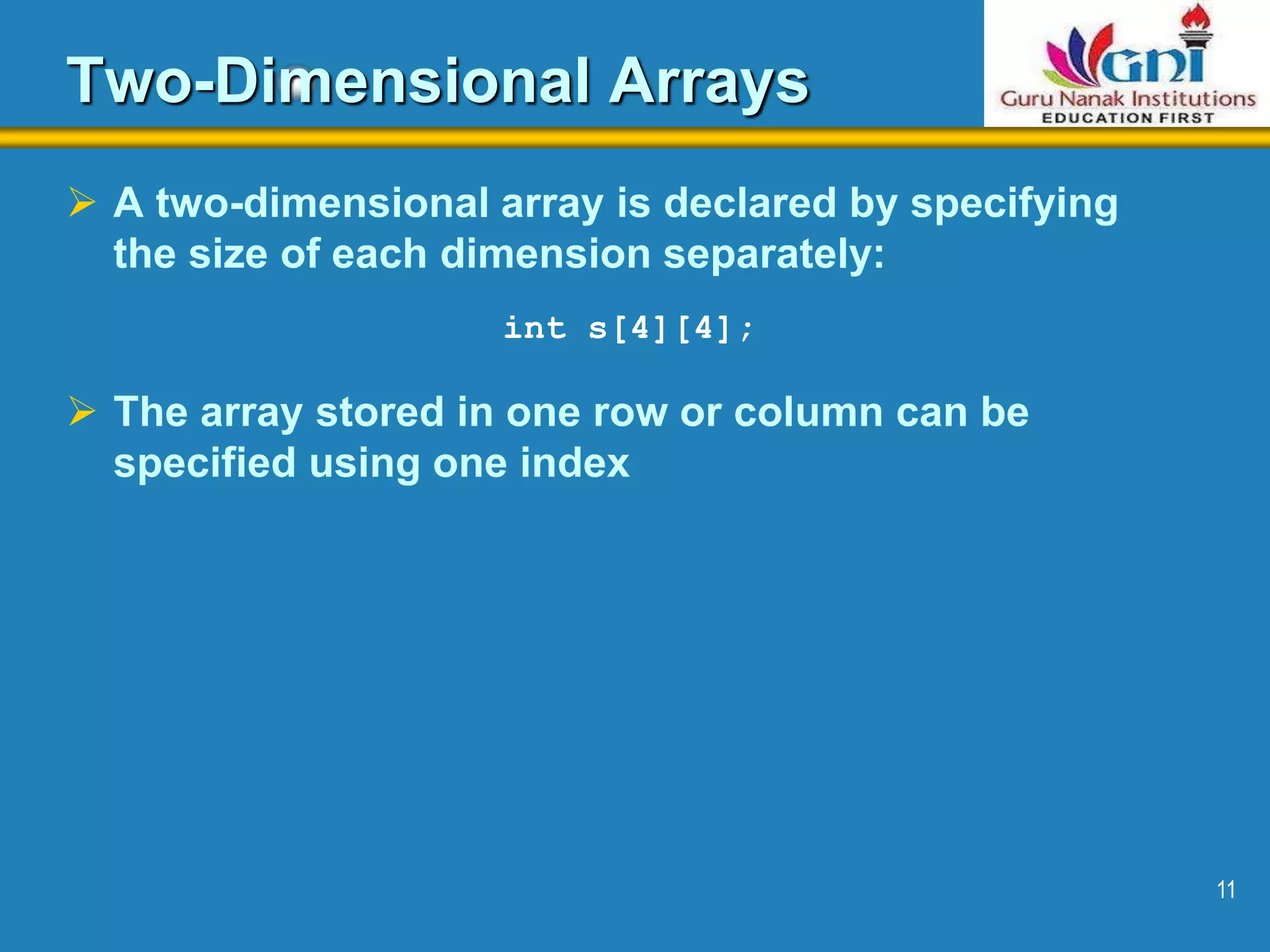 Two-Dimensional Arrays

GNI
Guru Nanak Institutions
EDUCATION FIRST

➢ A two-dimensional array is declared by specifying the size of each dimension separately:

int s[4][4];

➢ The array stored in one row or column can be specified using one index

11